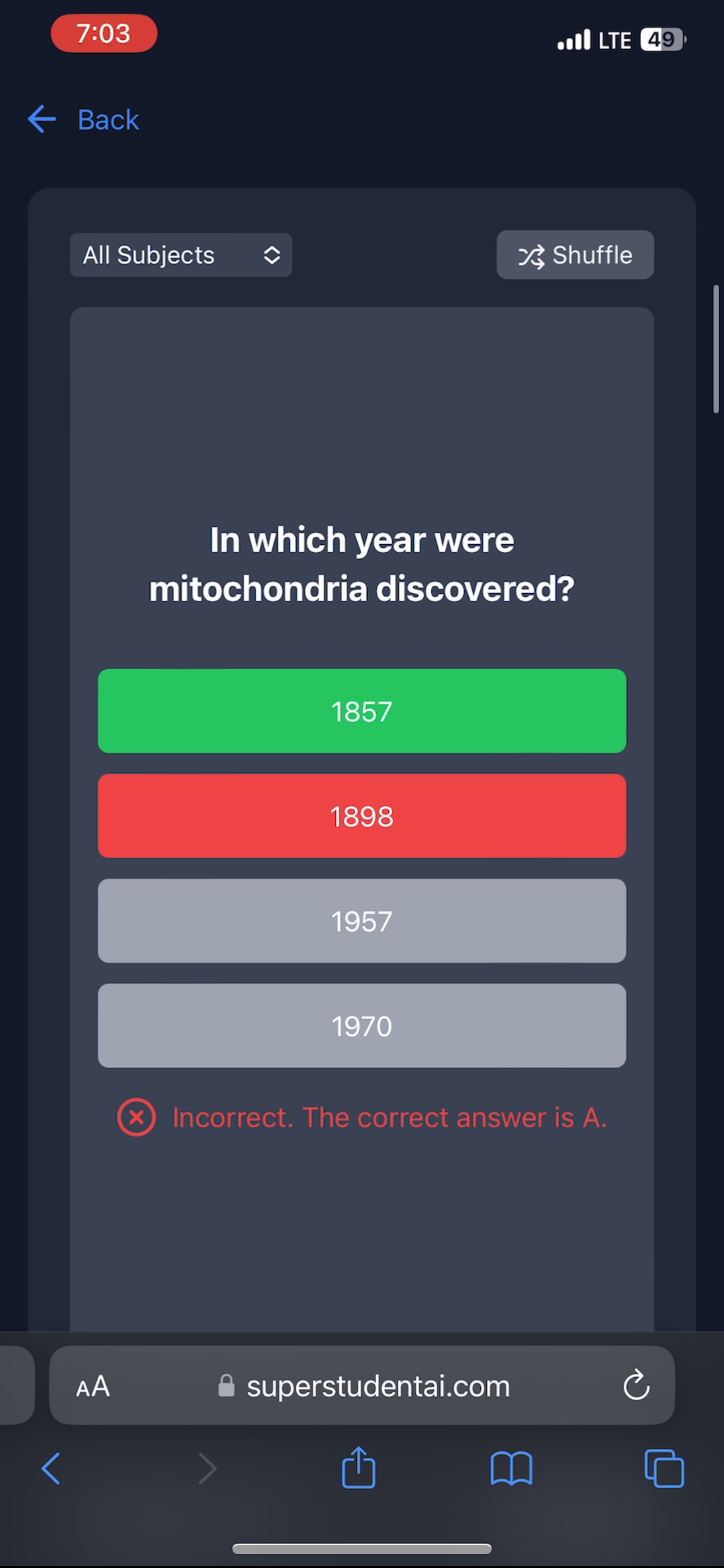 7:03

LTE 49

Back

All Subjects

Shuffle

In which year were mitochondria discovered?

1857

1898

1957

1970

Incorrect. The correct answer is A.

AA superstudentai.com